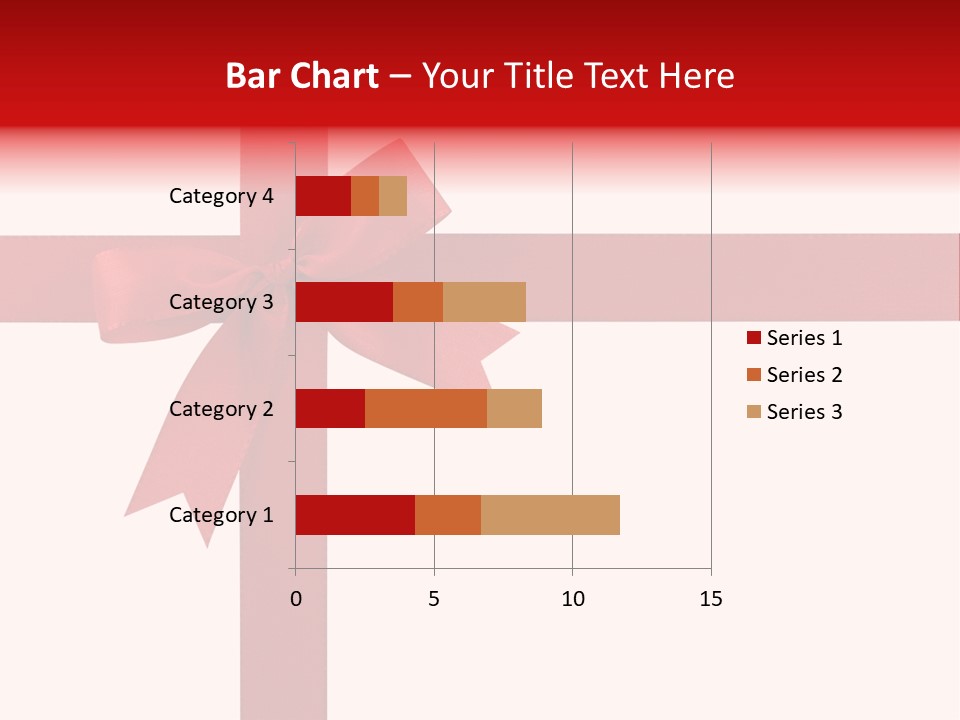 Bar Chart – Your Title Text Here

Category 4
Category 3
Category 2
Category 1

0
5
10
15

Series 1
Series 2
Series 3